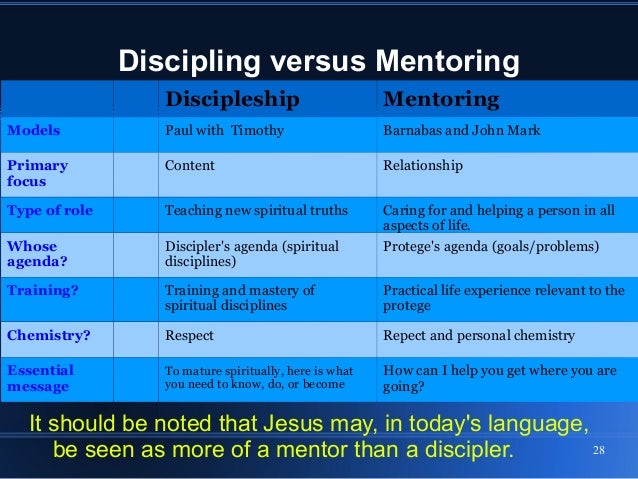 Discipling versus Mentoring

| | | Discipleship | Mentoring |
|---|---|---|---|
| Models | | Paul with Timothy | Barnabas and John Mark |
| Primary focus | | Content | Relationship |
| Type of role | | Teaching new spiritual truths | Caring for and helping a person in all aspects of life. |
| Whose agenda? | | Discipler's agenda (spiritual disciplines) | Protege's agenda (goals/problems) |
| Training? | | Training and mastery of spiritual disciplines | Practical life experience relevant to the protege |
| Chemistry? | | Respect | Repect and personal chemistry |
| Essential message | | To mature spiritually, here is what you need to know, do, or become | How can I help you get where you are going? |

It should be noted that Jesus may, in today's language, be seen as more of a mentor than a discipler.

28